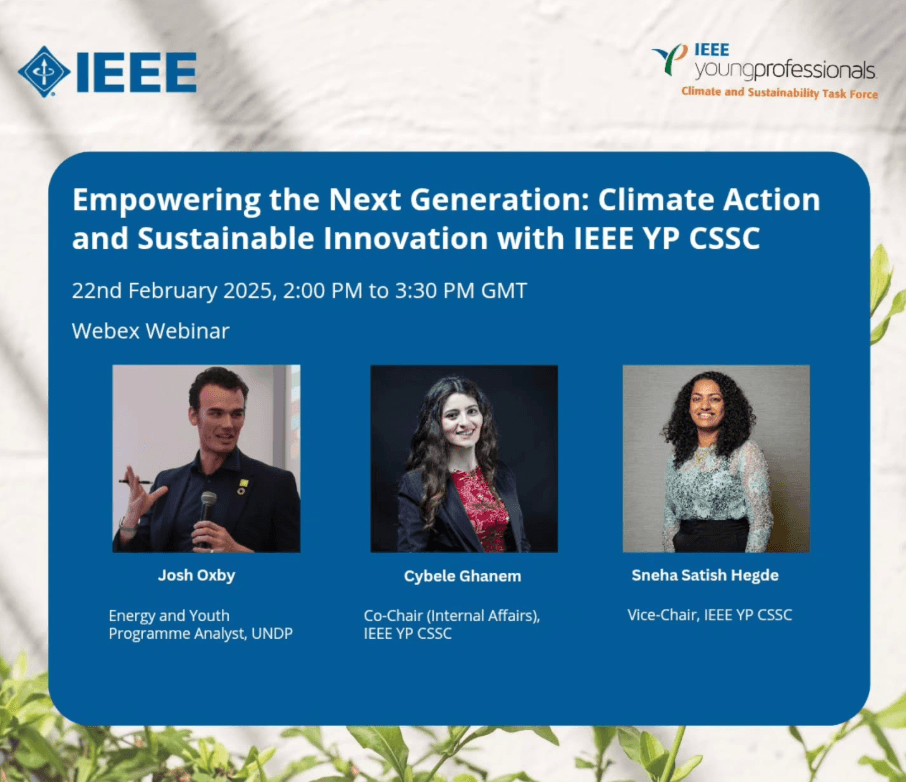 IEEE

IEEE youngprofessionals
Climate and Sustainability Task Force

Empowering the Next Generation: Climate Action and Sustainable Innovation with IEEE YP CSSC

22nd February 2025, 2:00 PM to 3:30 PM GMT

Webex Webinar

Josh Oxby

Energy and Youth Programme Analyst, UNDP

Cybele Ghanem

Co-Chair (Internal Affairs), IEEE YP CSSC

Sneha Satish Hegde

Vice-Chair, IEEE YP CSSC